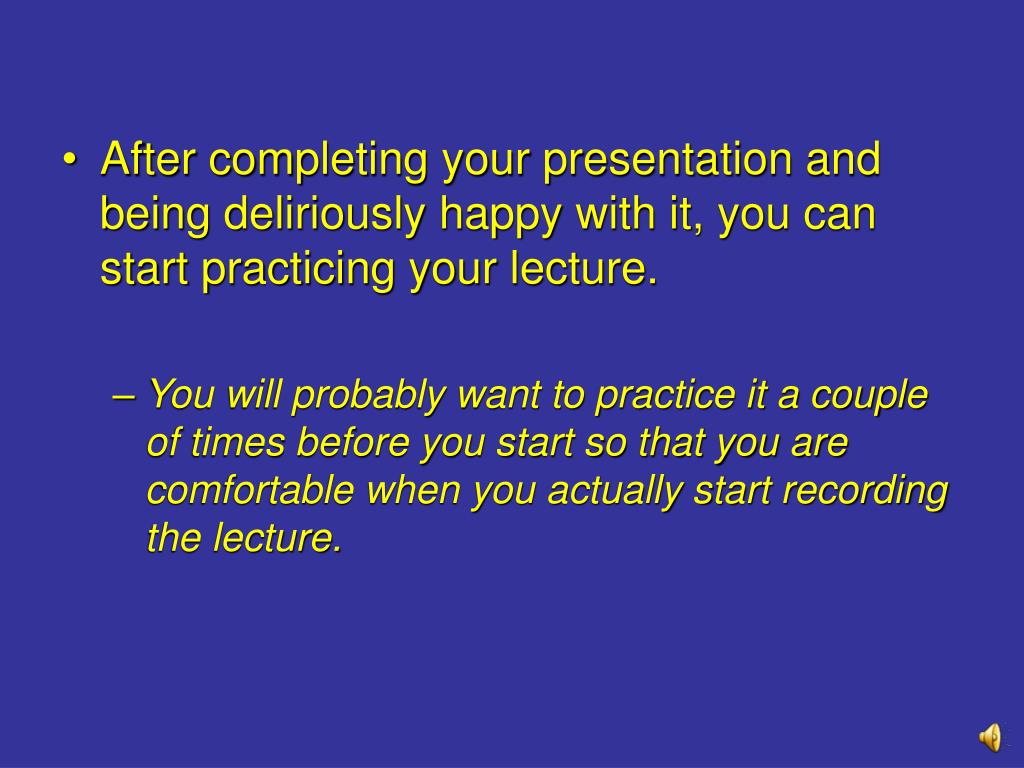 • After completing your presentation and being deliriously happy with it, you can start practicing your lecture.

– You will probably want to practice it a couple of times before you start so that you are comfortable when you actually start recording the lecture.